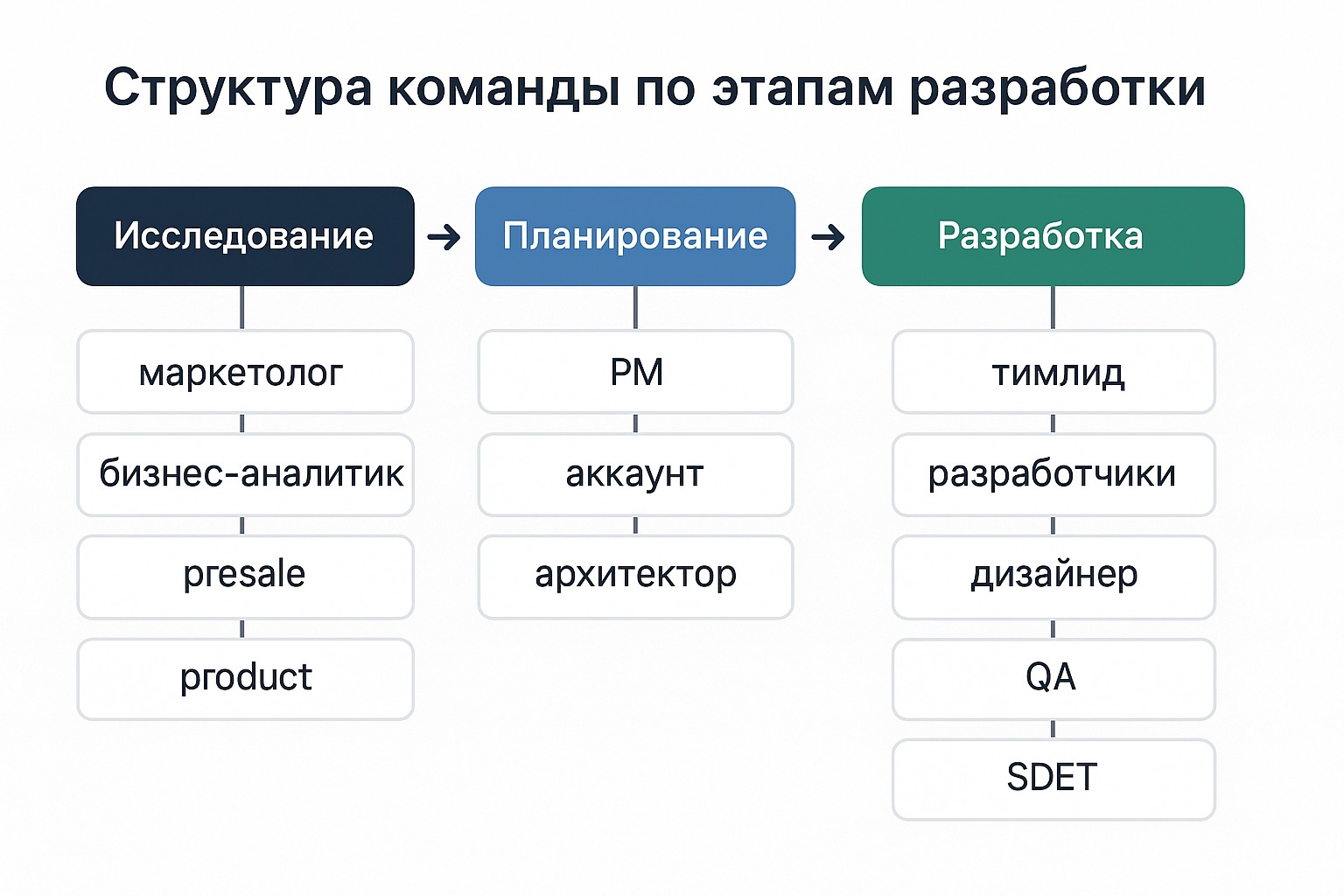 Структура команды по этапам разработки

Исследование → Планирование → Разработка

маркетолог

бизнес-аналитик

presale

product

PM

аккаунт

архитектор

тимлид

разработчики

дизайнер

QA

SDET